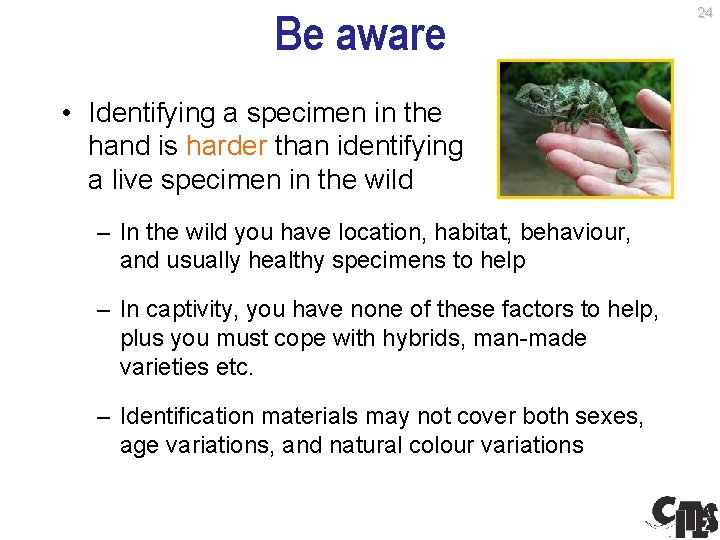 24

Be aware

• Identifying a specimen in the hand is harder than identifying a live specimen in the wild

– In the wild you have location, habitat, behaviour, and usually healthy specimens to help

– In captivity, you have none of these factors to help, plus you must cope with hybrids, man-made varieties etc.

– Identification materials may not cover both sexes, age variations, and natural colour variations

CITES